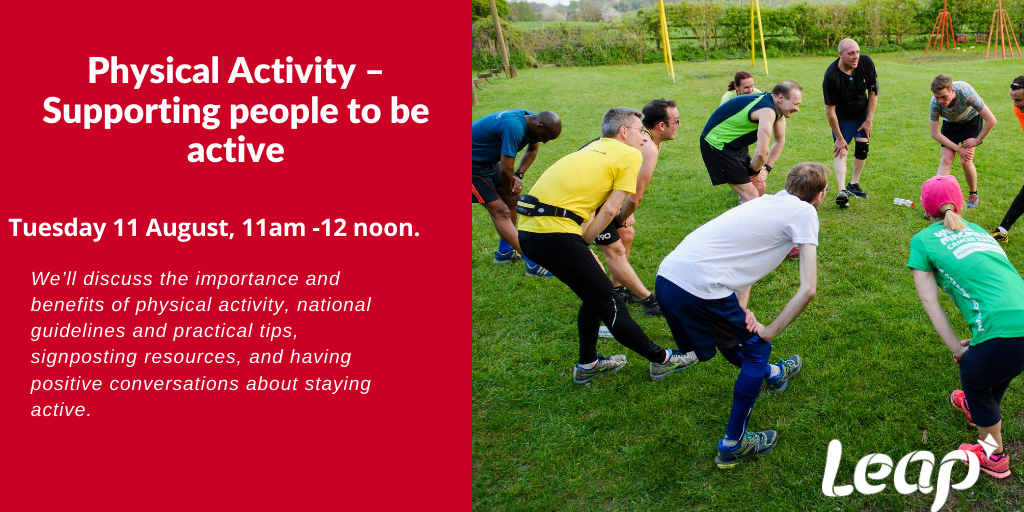 Physical Activity – Supporting people to be active

Tuesday 11 August, 11am -12 noon.

We'll discuss the importance and benefits of physical activity, national guidelines and practical tips, signposting resources, and having positive conversations about staying active.

Leap